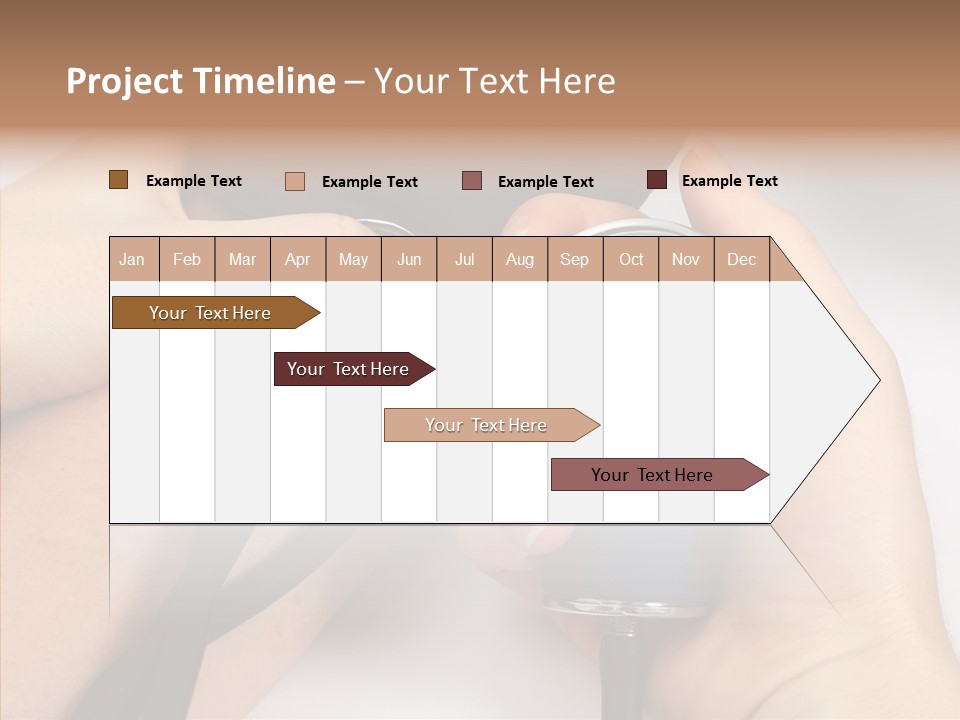 Project Timeline – Your Text Here

Example Text Example Text Example Text Example Text

| Jan | Feb | Mar | Apr | May | Jun | Jul | Aug | Sep | Oct | Nov | Dec |
|---|---|---|---|---|---|---|---|---|---|---|---|

Your Text Here

Your Text Here

Your Text Here

Your Text Here